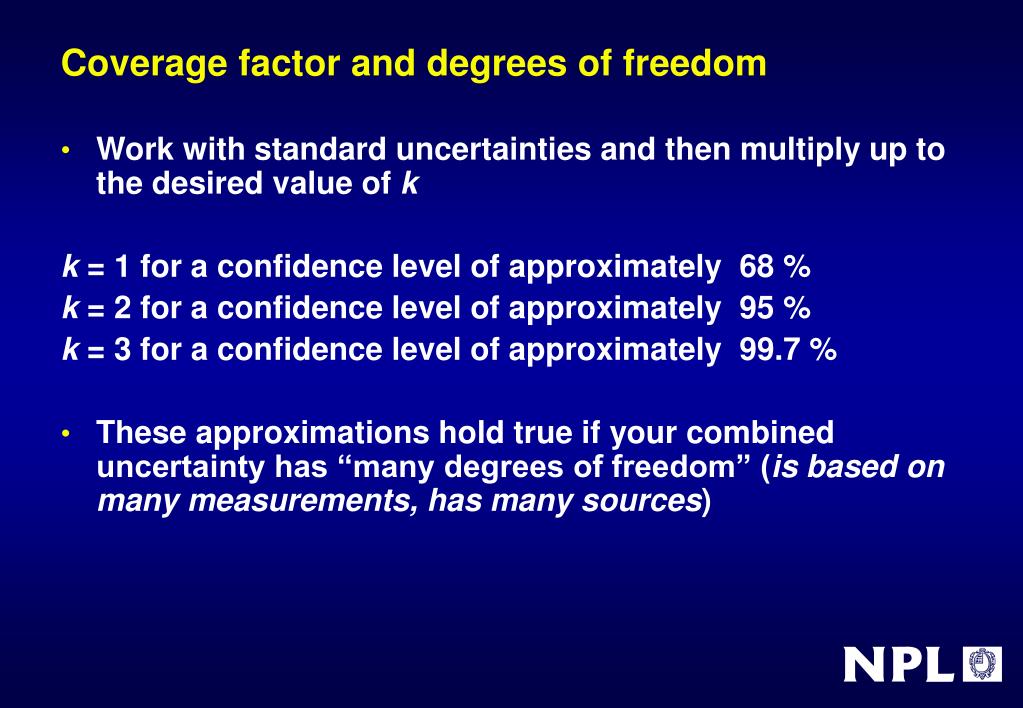 Coverage factor and degrees of freedom

• Work with standard uncertainties and then multiply up to the desired value of k

k = 1 for a confidence level of approximately 68 %
k = 2 for a confidence level of approximately 95 %
k = 3 for a confidence level of approximately 99.7 %

• These approximations hold true if your combined uncertainty has “many degrees of freedom” (is based on many measurements, has many sources)

NPL